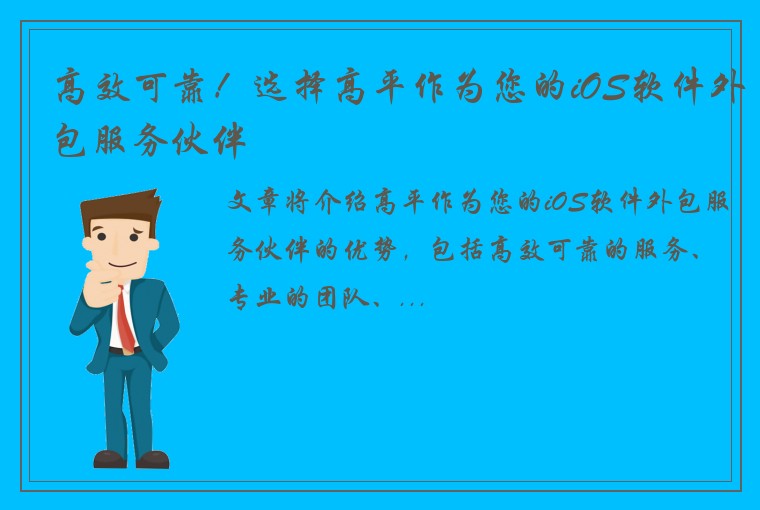 高效可靠！选择高平作为您的iOS软件外包服务伙伴

文章将介绍高平作为您的iOS软件外包服务伙伴的优势，包括高效可靠的服务、专业的团队、...